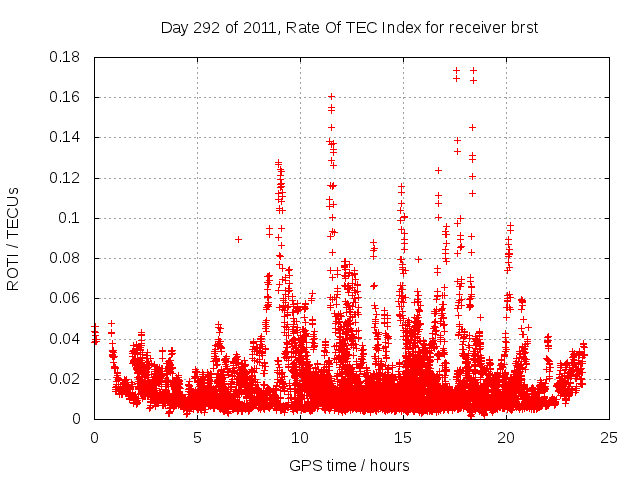 Day 292 of 2011, Rate Of TEC Index for receiver brst

ROTI / TECUs

0.18
0.16
0.14
0.12
0.1
0.08
0.06
0.04
0.02
0

0
5
10
15
20
25

GPS time / hours